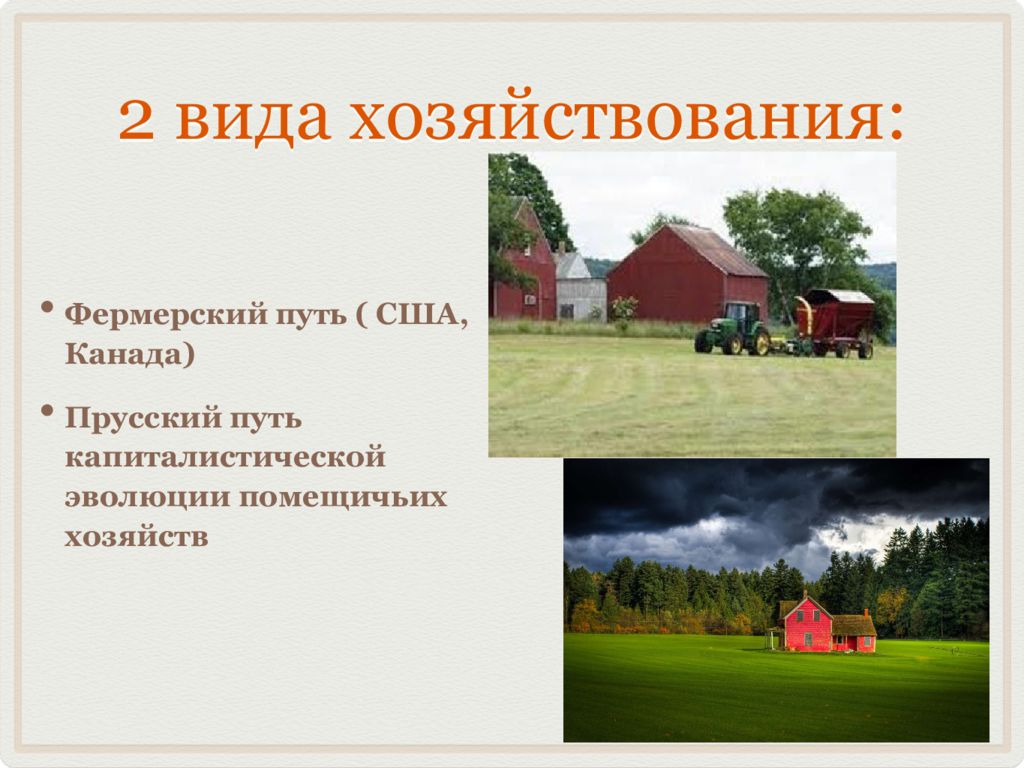 2 вида хозяйствования:

• Фермерский путь ( США, Канада)

• Прусский путь капиталистической эволюции помещичьих хозяйств